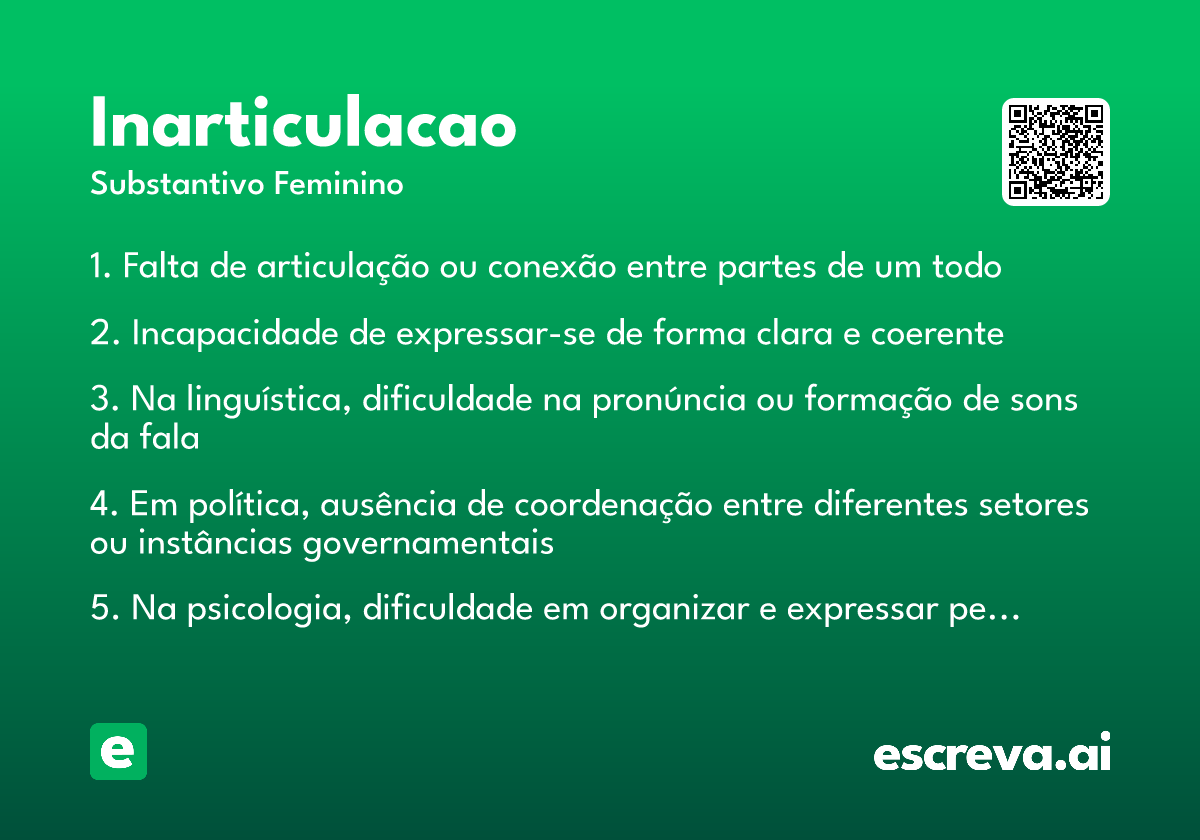 Inarticulacao
Substantivo Feminino

1. Falta de articulação ou conexão entre partes de um todo

2. Incapacidade de expressar-se de forma clara e coerente

3. Na linguística, dificuldade na pronúncia ou formação de sons da fala

4. Em política, ausência de coordenação entre diferentes setores ou instâncias governamentais

5. Na psicologia, dificuldade em organizar e expressar pe…

e

escreva.ai